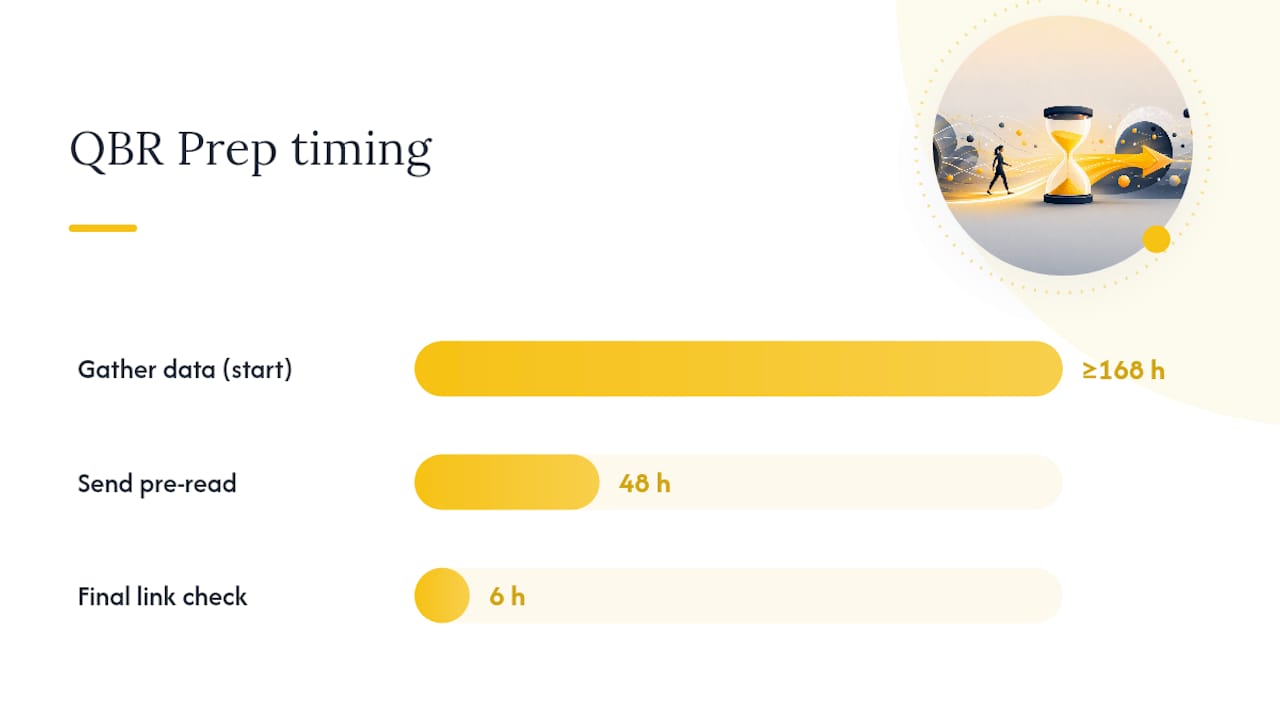 QBR Prep timing

Gather data (start)

≥168 h

Send pre-read

48 h

Final link check

6 h